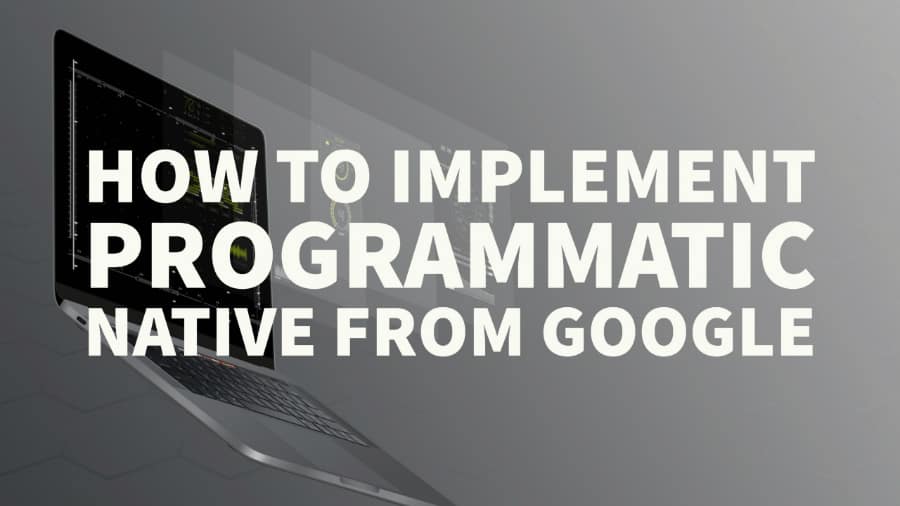 HOW TO IMPLEMENT
PROGRAMMATIC
NATIVE FROM GOOGLE